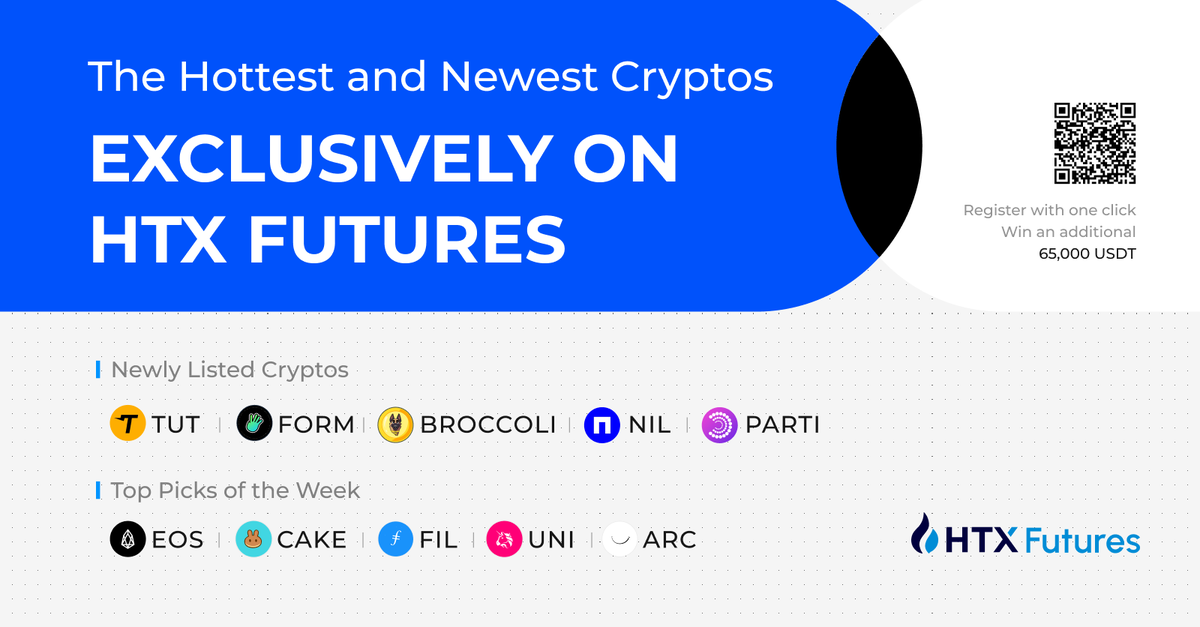 The Hottest and Newest Cryptos

EXCLUSIVELY ON HTX FUTURES

Register with one click
Win an additional
65,000 USDT

Newly Listed Cryptos

TUT | FORM | BROCCOLI | NIL | PARTI

Top Picks of the Week

EOS | CAKE | FIL | UNI | ARC

HTX Futures